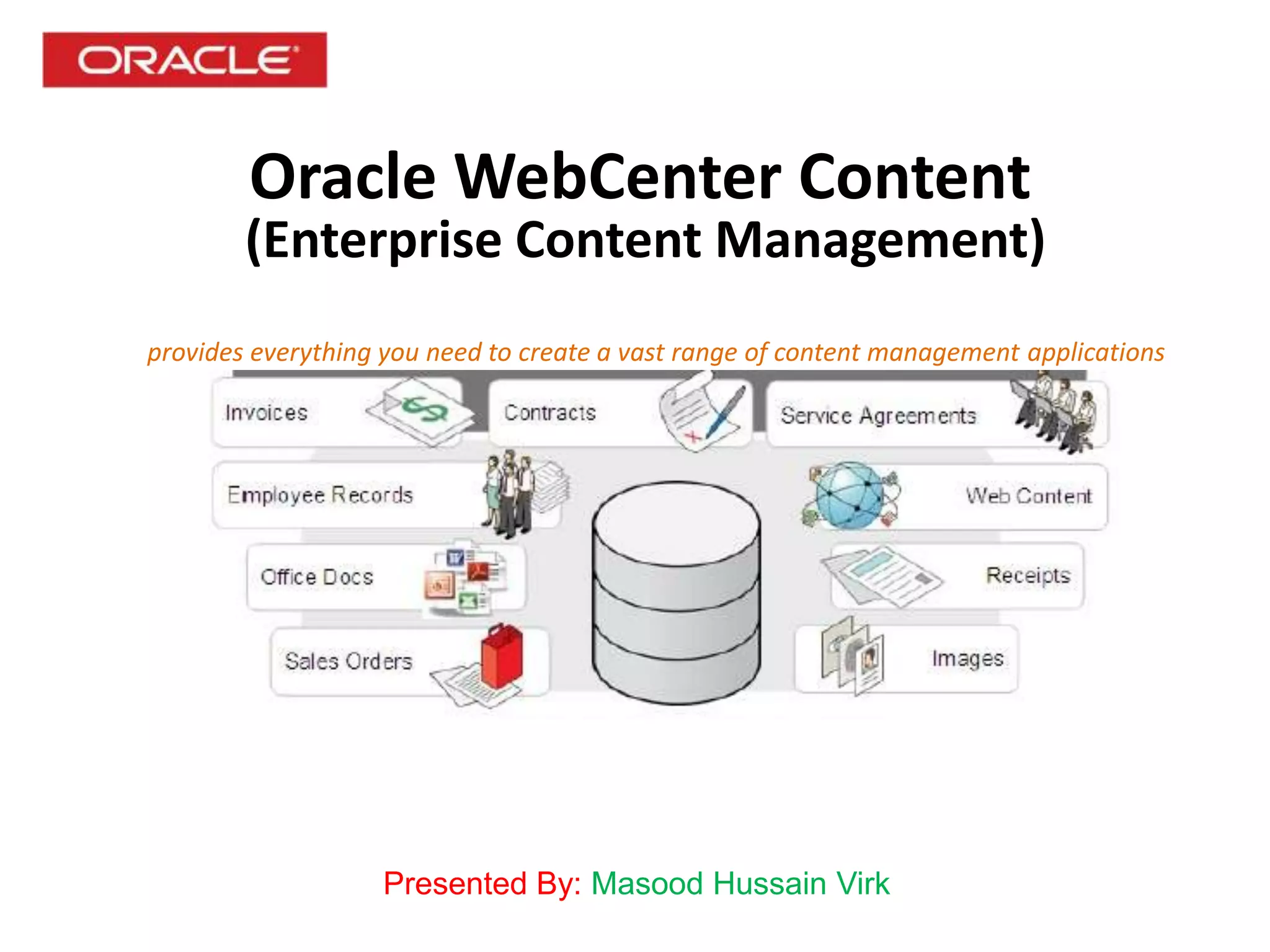 ORACLE

Oracle WebCenter Content
(Enterprise Content Management)

provides everything you need to create a vast range of content management applications

Invoices
Contracts
Service Agreements
Employee Records
Web Content
Office Docs
Receipts
Sales Orders
Images

Presented By: Masood Hussain Virk